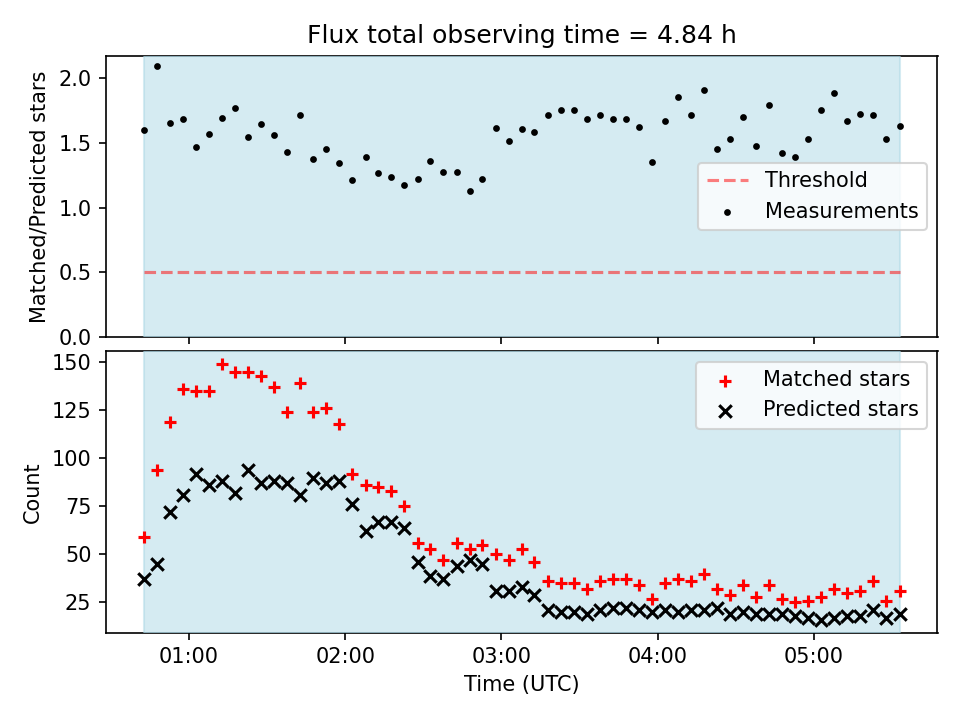 Flux total observing time = 4.84 h

Matched/Predicted stars

2.0
1.5
1.0
0.5
0.0

Threshold
Measurements

Count

150
125
100
75
50
25

Matched stars
Predicted stars

01:00
02:00
03:00
04:00
05:00

Time (UTC)